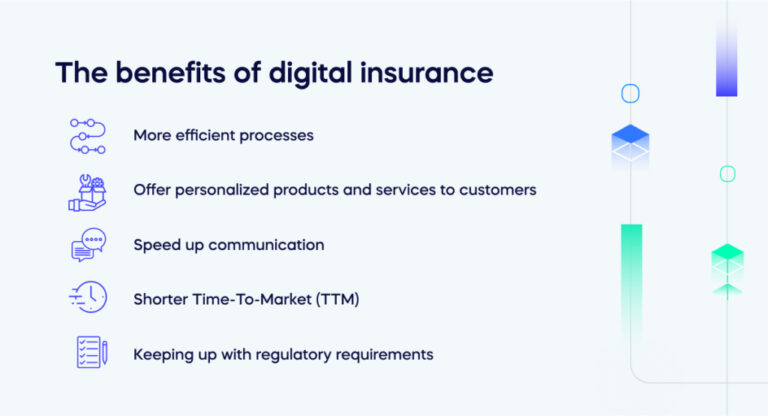 The benefits of digital insurance

More efficient processes

Offer personalized products and services to customers

Speed up communication

Shorter Time-To-Market (TTM)

Keeping up with regulatory requirements